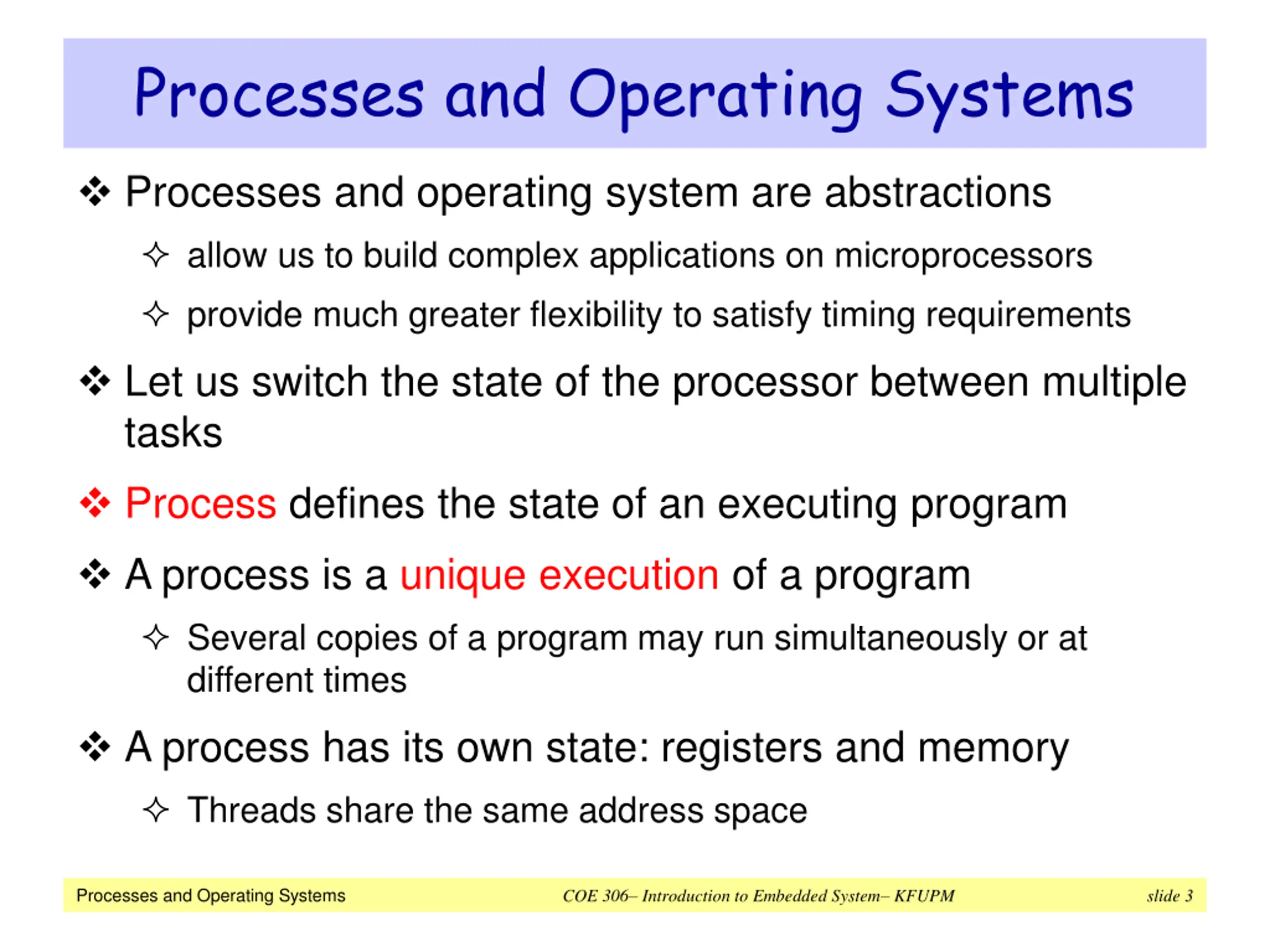 Processes and Operating Systems

❖ Processes and operating system are abstractions

✧ allow us to build complex applications on microprocessors

✧ provide much greater flexibility to satisfy timing requirements

❖ Let us switch the state of the processor between multiple tasks

❖ Process defines the state of an executing program

❖ A process is a unique execution of a program

✧ Several copies of a program may run simultaneously or at different times

❖ A process has its own state: registers and memory

✧ Threads share the same address space

Processes and Operating Systems COE 306– Introduction to Embedded System– KFUPM slide 3